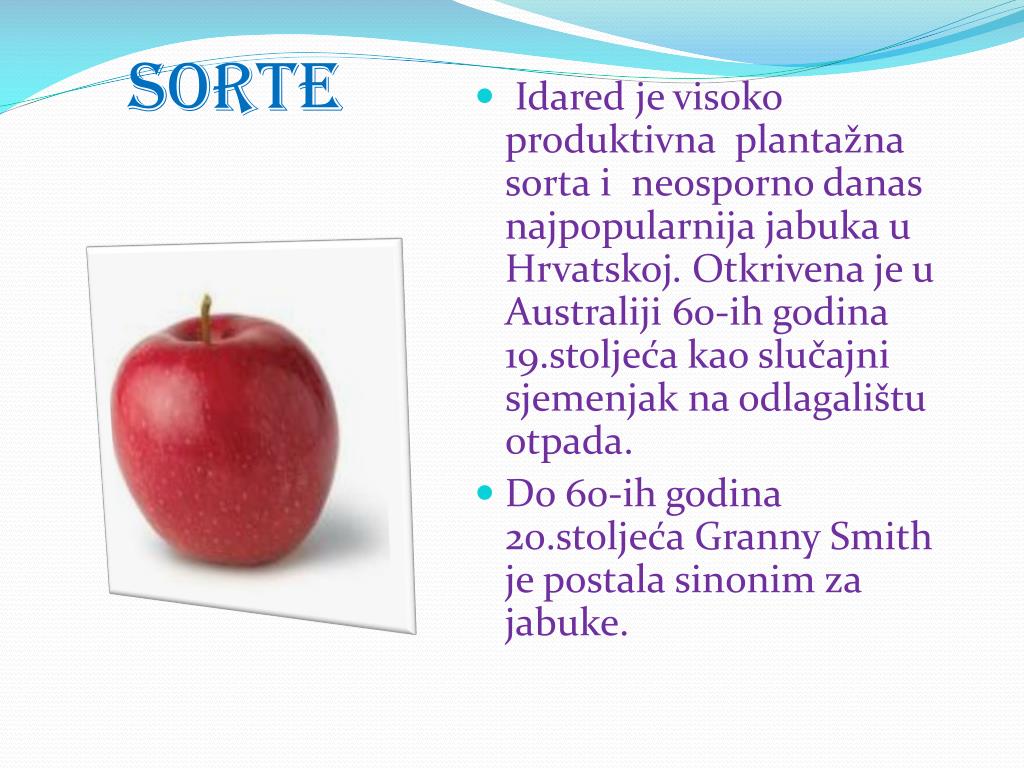 SORTE

- Idared je visoko produktivna plantažna sorta i neosporno danas najpopularnija jabuka u Hrvatskoj. Otkrivena je u Australiji 60-ih godina 19.stoljeća kao slučajni sjemenjak na odlagalištu otpada.
- Do 60-ih godina 20.stoljeća Granny Smith je postala sinonim za jabuke.